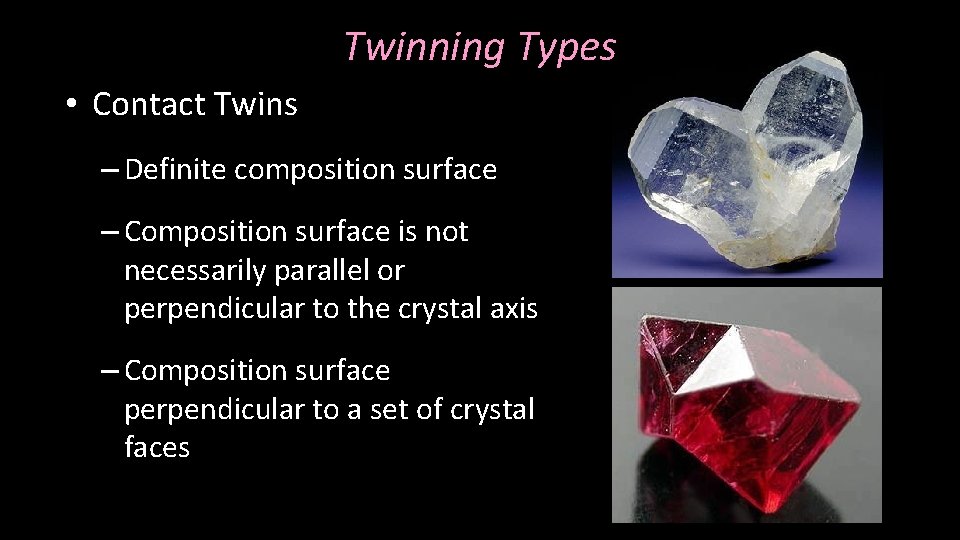 Twinning Types

• Contact Twins

– Definite composition surface

– Composition surface is not necessarily parallel or perpendicular to the crystal axis

– Composition surface perpendicular to a set of crystal faces